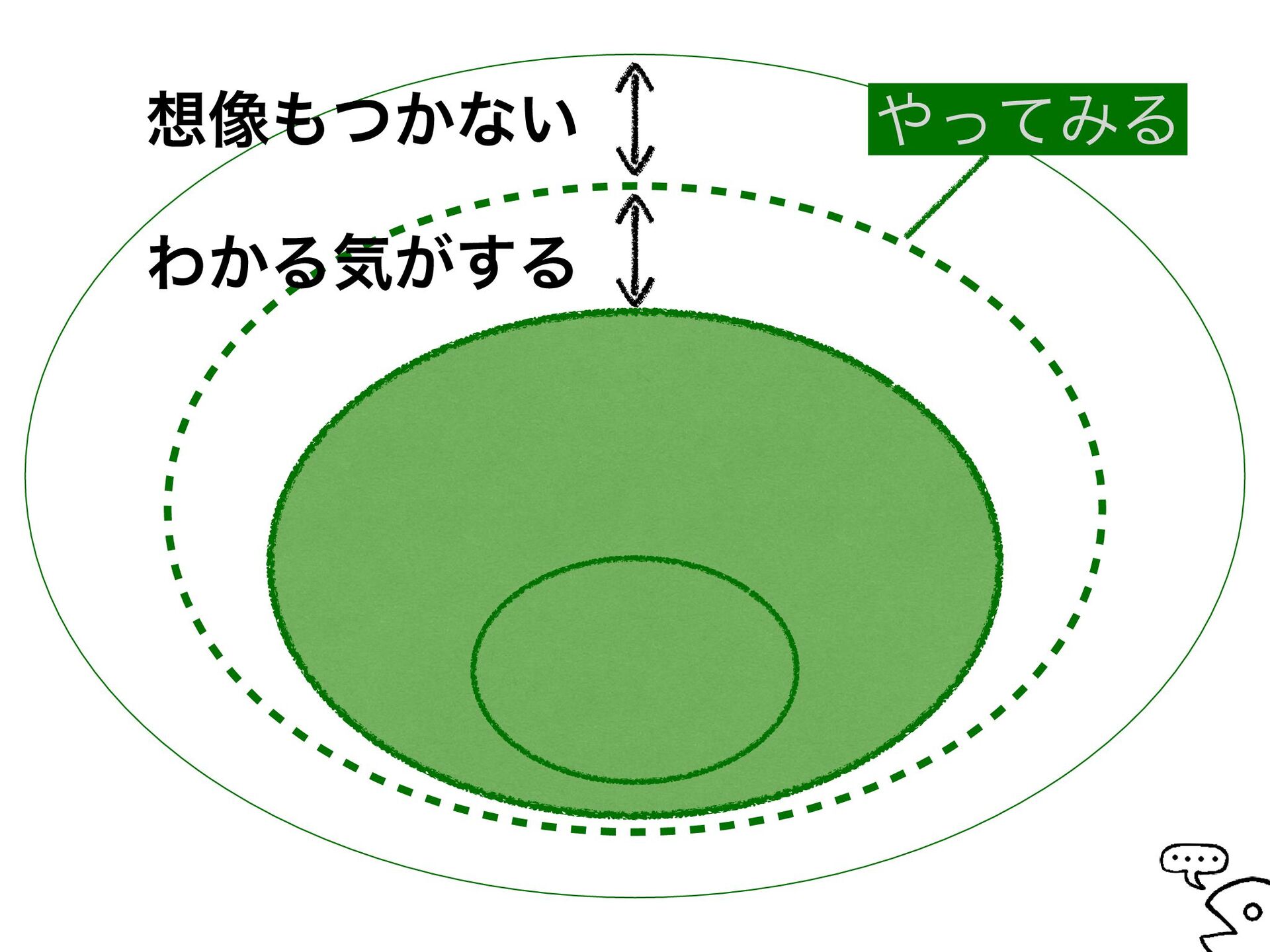 想像もつかない

やってみる

わかる気がする

...